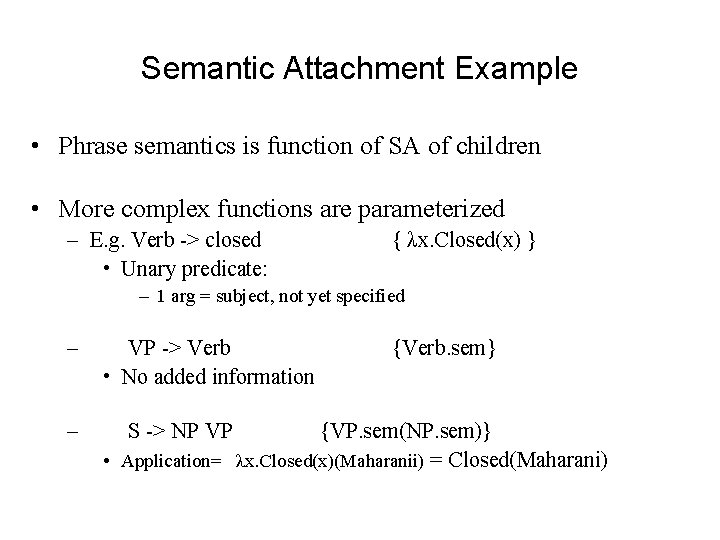 Semantic Attachment Example

• Phrase semantics is function of SA of children

• More complex functions are parameterized
– E.g. Verb -> closed { λx.Closed(x) }
• Unary predicate:
– 1 arg = subject, not yet specified

– VP -> Verb {Verb.sem}
• No added information

– S -> NP VP {VP.sem(NP.sem)}
• Application= λx.Closed(x)(Maharanii) = Closed(Maharani)